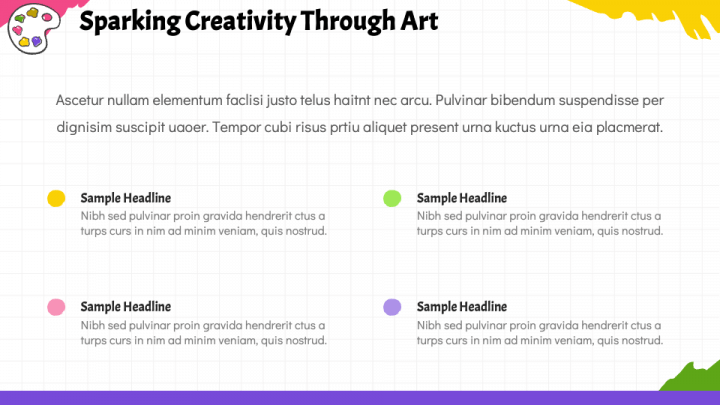 Sparking Creativity Through Art

Ascetur nullam elementum faclisi justo telus haitnt nec arcu. Pulvinar bibendum suspendisse per dignisim suscipit uaoer. Tempor cubi risus prtiu aliquet present urna kuctus urna eia placmerat.

Sample Headline
Nibh sed pulvinar proin gravida hendrerit ctus a turps curs in nim ad minim veniam, quis nostrud.

Sample Headline
Nibh sed pulvinar proin gravida hendrerit ctus a turps curs in nim ad minim veniam, quis nostrud.

Sample Headline
Nibh sed pulvinar proin gravida hendrerit ctus a turps curs in nim ad minim veniam, quis nostrud.

Sample Headline
Nibh sed pulvinar proin gravida hendrerit ctus a turps curs in nim ad minim veniam, quis nostrud.